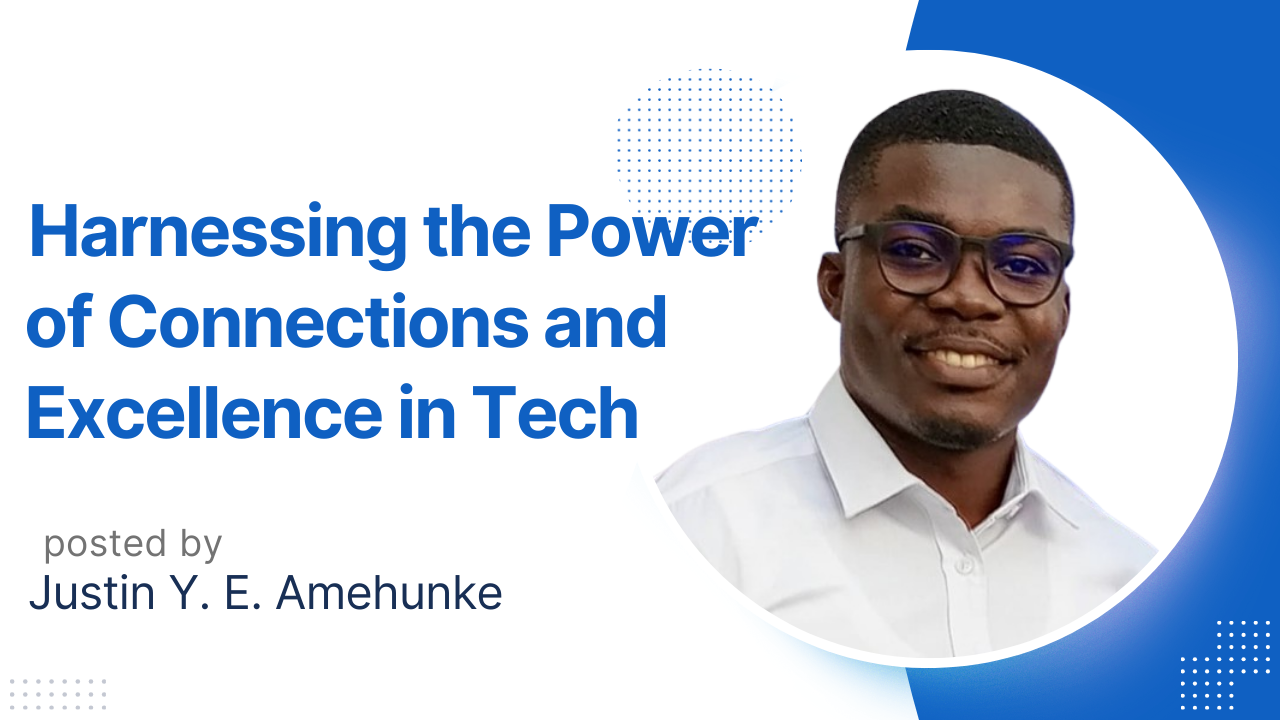 Harnessing the Power of Connections and Excellence in Tech

posted by
Justin Y. E. Amehunke